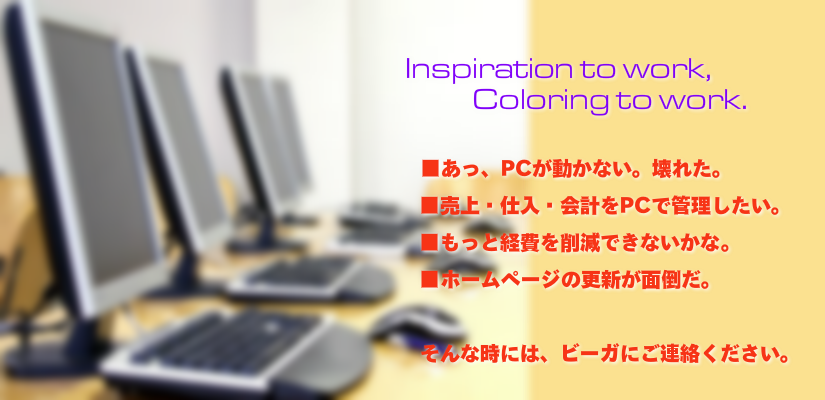 Inspiration to work,
Coloring to work.

■あっ、PCが動かない。壊れた。
■売上・仕入・会計をPCで管理したい。
■もっと経費を削減できないかな。
■ホームページの更新が面倒だ。

そんな時には、ビーガにご連絡ください。